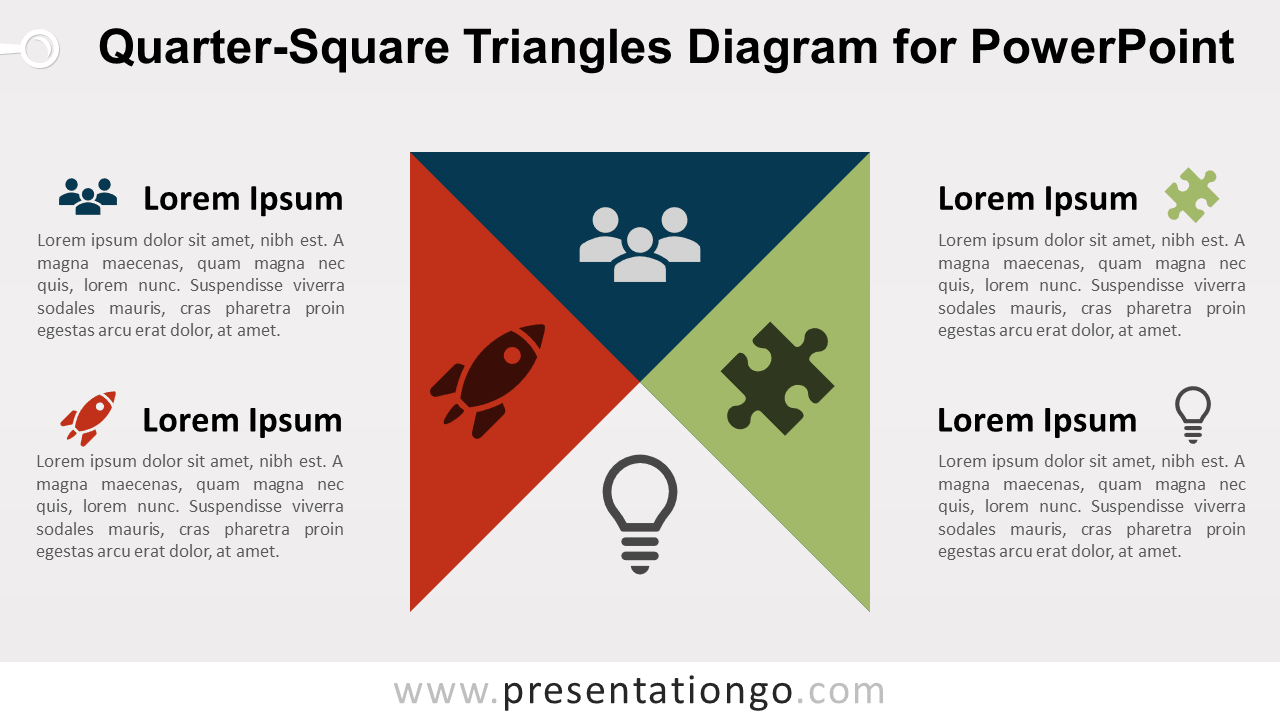 Quarter-Square Triangles Diagram for PowerPoint

Lorem Ipsum

Lorem ipsum dolor sit amet, nibh est. A magna maecenas, quam magna nec quis, lorem nunc. Suspendisse viverra sodales mauris, cras pharetra proin egestas arcu erat dolor, at amet.

Lorem Ipsum

Lorem ipsum dolor sit amet, nibh est. A magna maecenas, quam magna nec quis, lorem nunc. Suspendisse viverra sodales mauris, cras pharetra proin egestas arcu erat dolor, at amet.

Lorem Ipsum

Lorem ipsum dolor sit amet, nibh est. A magna maecenas, quam magna nec quis, lorem nunc. Suspendisse viverra sodales mauris, cras pharetra proin egestas arcu erat dolor, at amet.

Lorem Ipsum

Lorem ipsum dolor sit amet, nibh est. A magna maecenas, quam magna nec quis, lorem nunc. Suspendisse viverra sodales mauris, cras pharetra proin egestas arcu erat dolor, at amet.

www.presentationgo.com